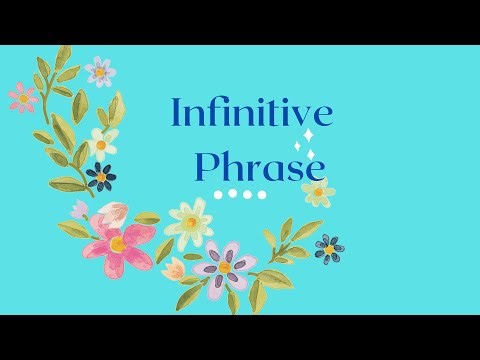 Infinitive
Phrase